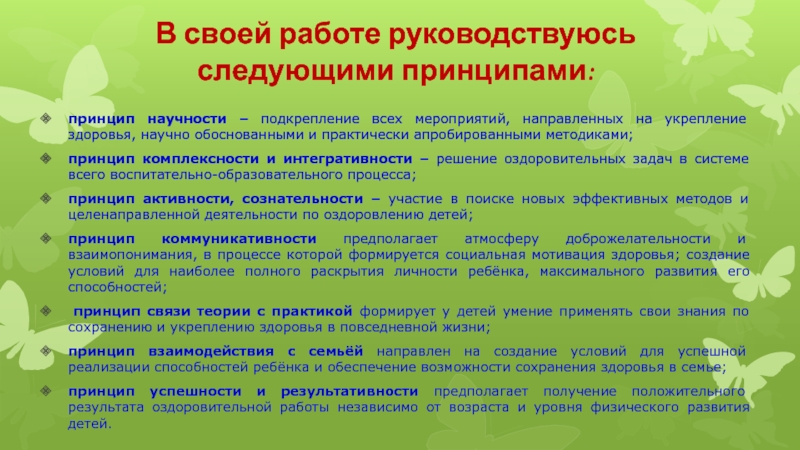 В своей работе руководствуюсь следующими принципами:

принцип научности – подкрепление всех мероприятий, направленных на укрепление здоровья, научно обоснованными и практически апробированными методиками;

принцип комплексности и интегративности – решение оздоровительных задач в системе всего воспитательно-образовательного процесса;

принцип активности, сознательности – участие в поиске новых эффективных методов и целенаправленной деятельности по оздоровлению детей;

принцип коммуникативности предполагает атмосферу доброжелательности и взаимопонимания, в процессе которой формируется социальная мотивация здоровья; создание условий для наиболее полного раскрытия личности ребёнка, максимального развития его способностей;

принцип связи теории с практикой формирует у детей умение применять свои знания по сохранению и укреплению здоровья в повседневной жизни;

принцип взаимодействия с семьёй направлен на создание условий для успешной реализации способностей ребёнка и обеспечение возможности сохранения здоровья в семье;

принцип успешности и результативности предполагает получение положительного результата оздоровительной работы независимо от возраста и уровня физического развития детей.